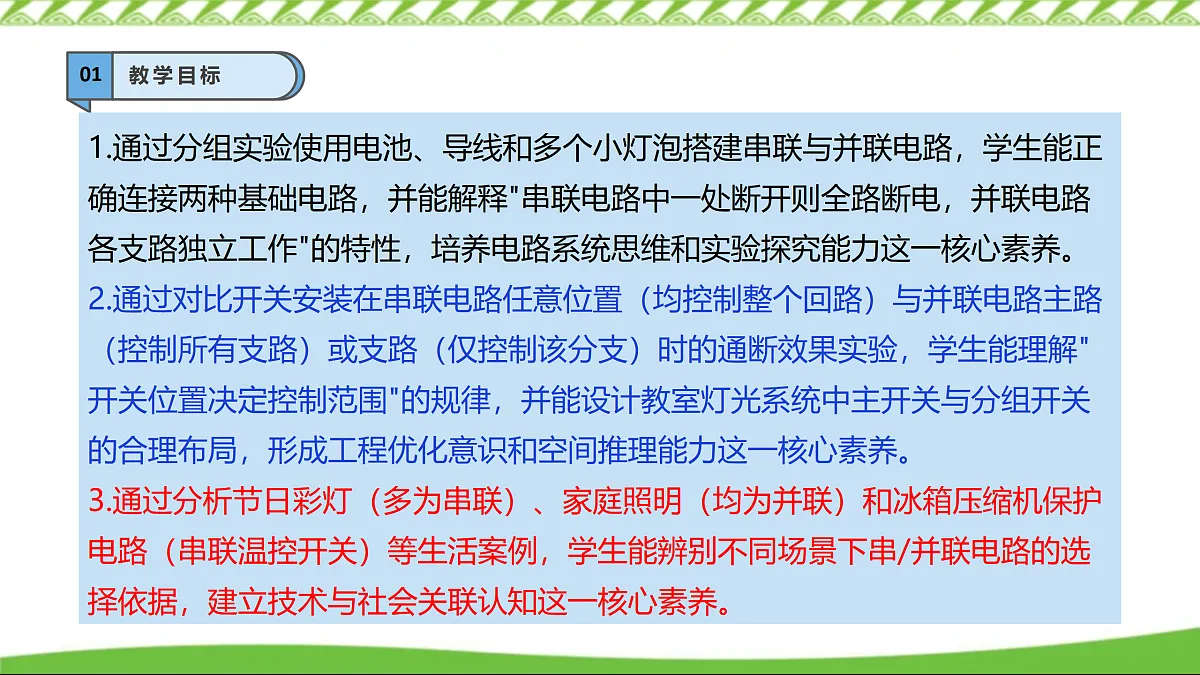 01 教学目标

1.通过分组实验使用电池、导线和多个小灯泡搭建串联与并联电路，学生能正确连接两种基础电路，并能解释"串联电路中一处断开则全路断电，并联电路各支路独立工作"的特性，培养电路系统思维和实验探究能力这一核心素养。

2.通过对比开关安装在串联电路任意位置（均控制整个回路）与并联电路主路（控制所有支路）或支路（仅控制该分支）时的通断效果实验，学生能理解"开关位置决定控制范围"的规律，并能设计教室灯光系统中主开关与分组开关的合理布局，形成工程优化意识和空间推理能力这一核心素养。

3.通过分析节日彩灯（多为串联）、家庭照明（均为并联）和冰箱压缩机保护电路（串联温控开关）等生活案例，学生能辨别不同场景下串/并联电路的选择依据，建立技术与社会关联认知这一核心素养。